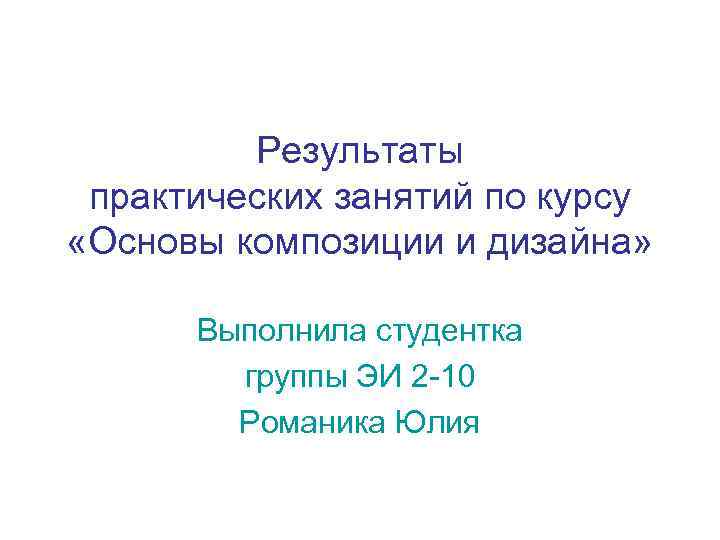 Результаты практических занятий по курсу «Основы композиции и дизайна»

Выполнила студентка
группы ЭИ 2-10
Романика Юлия